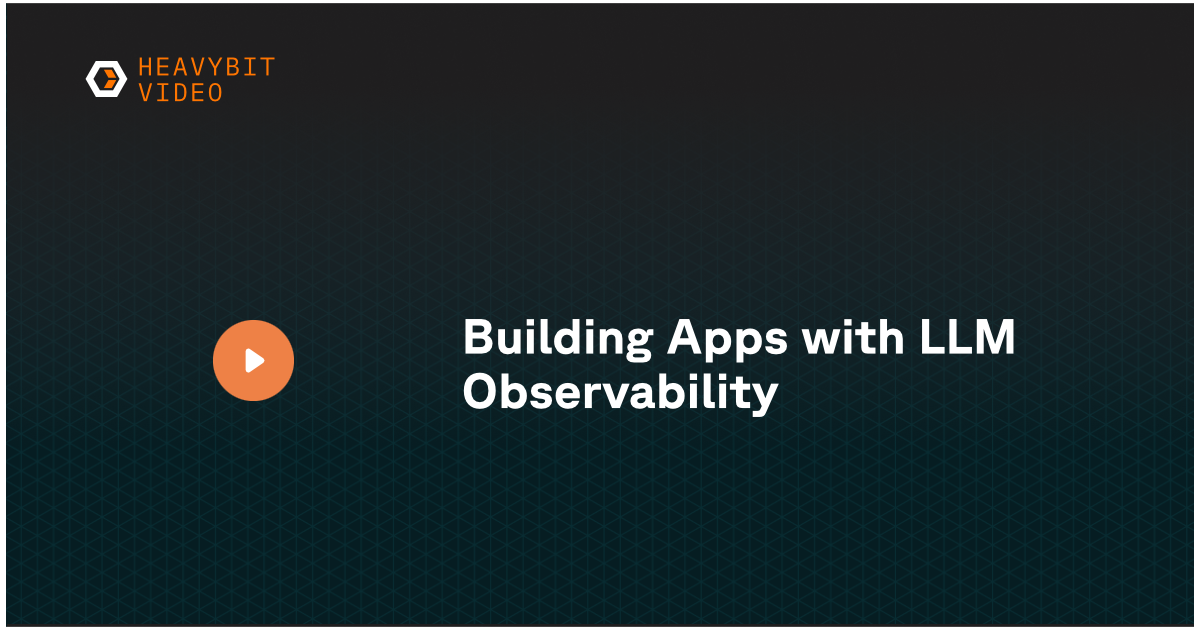 HEAVYBIT VIDEO

Building Apps with LLM Observability